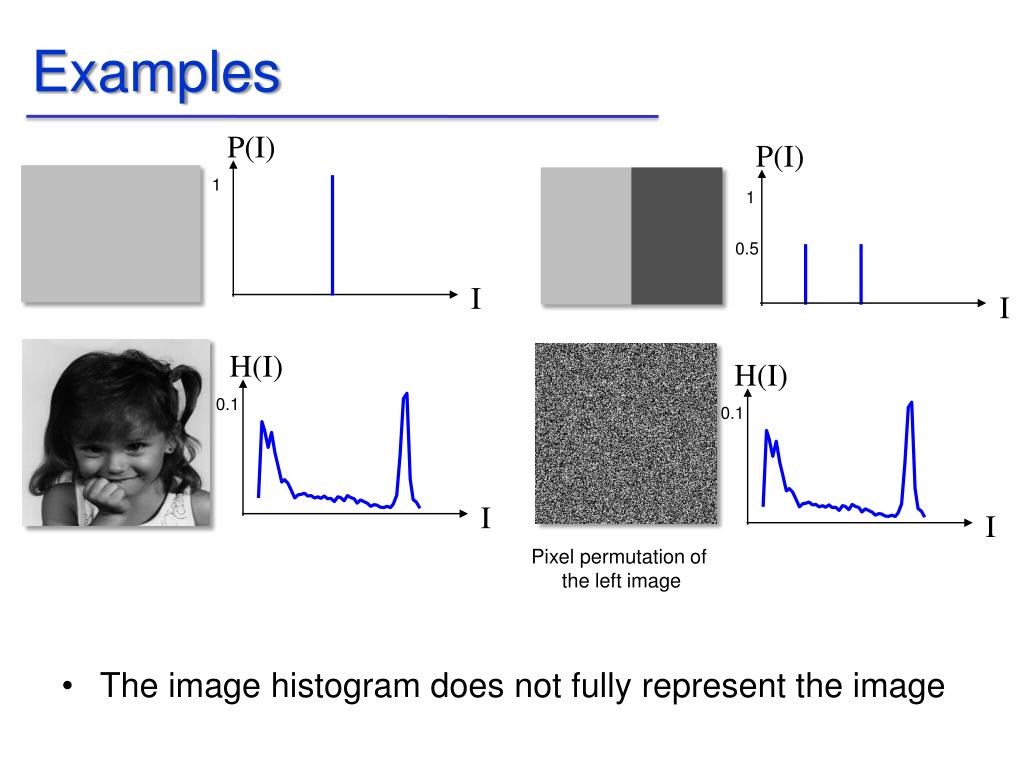 Examples

P(I)
1
I

P(I)
1
0.5
I

H(I)
0.1
I

H(I)
0.1
I

Pixel permutation of the left image

• The image histogram does not fully represent the image